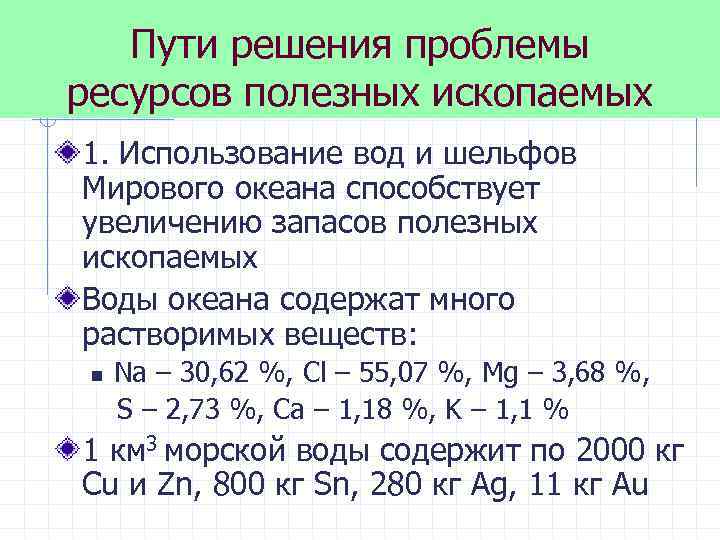 Пути решения проблемы ресурсов полезных ископаемых

1. Использование вод и шельфов Мирового океана способствует увеличению запасов полезных ископаемых

Воды океана содержат много растворимых веществ:

Na – 30,62 %, Cl – 55,07 %, Mg – 3,68 %, S – 2,73 %, Ca – 1,18 %, K – 1,1 %

1 км$^3$ морской воды содержит по 2000 кг Cu и Zn, 800 кг Sn, 280 кг Ag, 11 кг Au